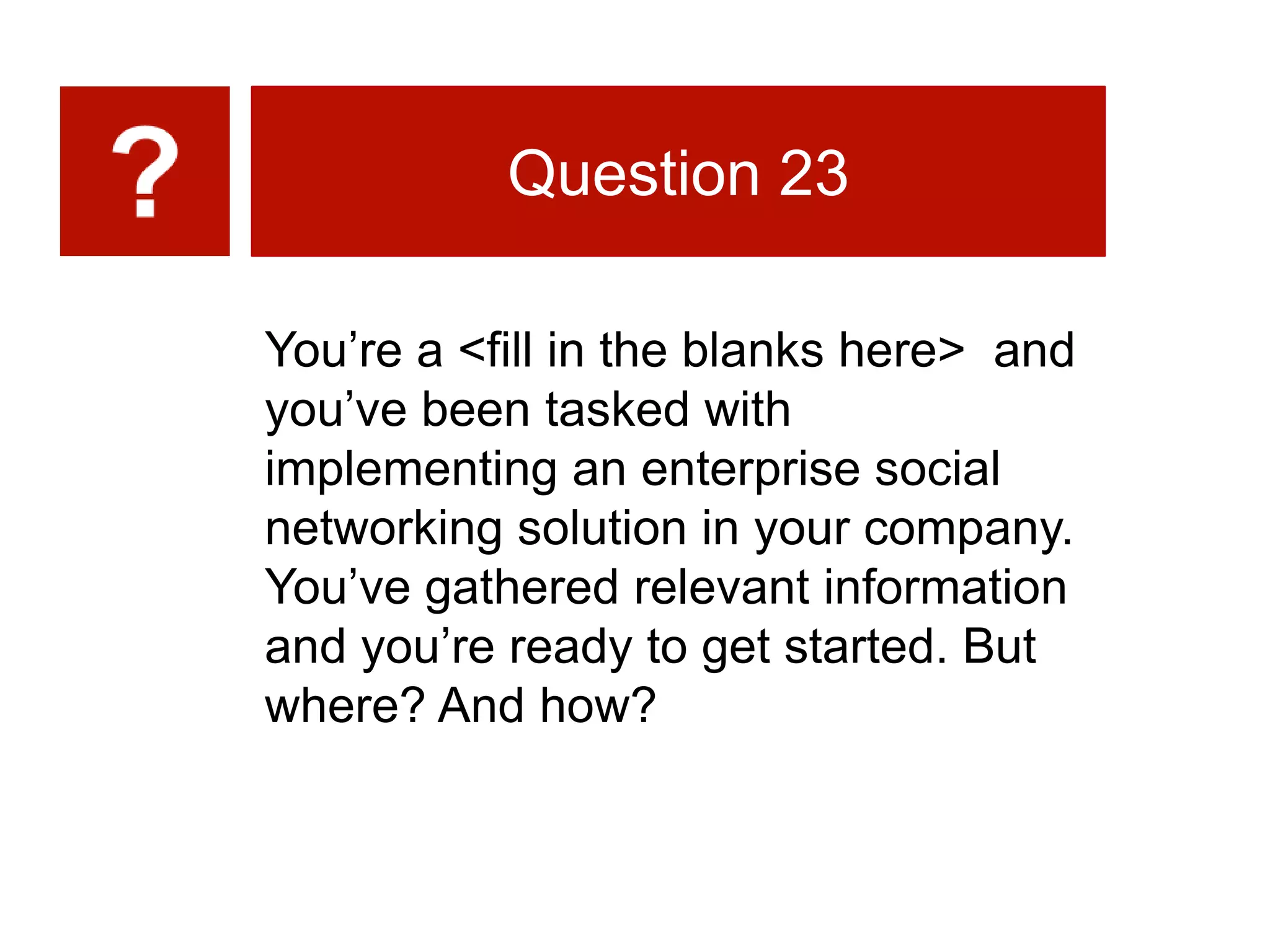 ?

Question 23

You’re a <fill in the blanks here>  and you’ve been tasked with implementing an enterprise social networking solution in your company. You’ve gathered relevant information and you’re ready to get started. But where? And how?